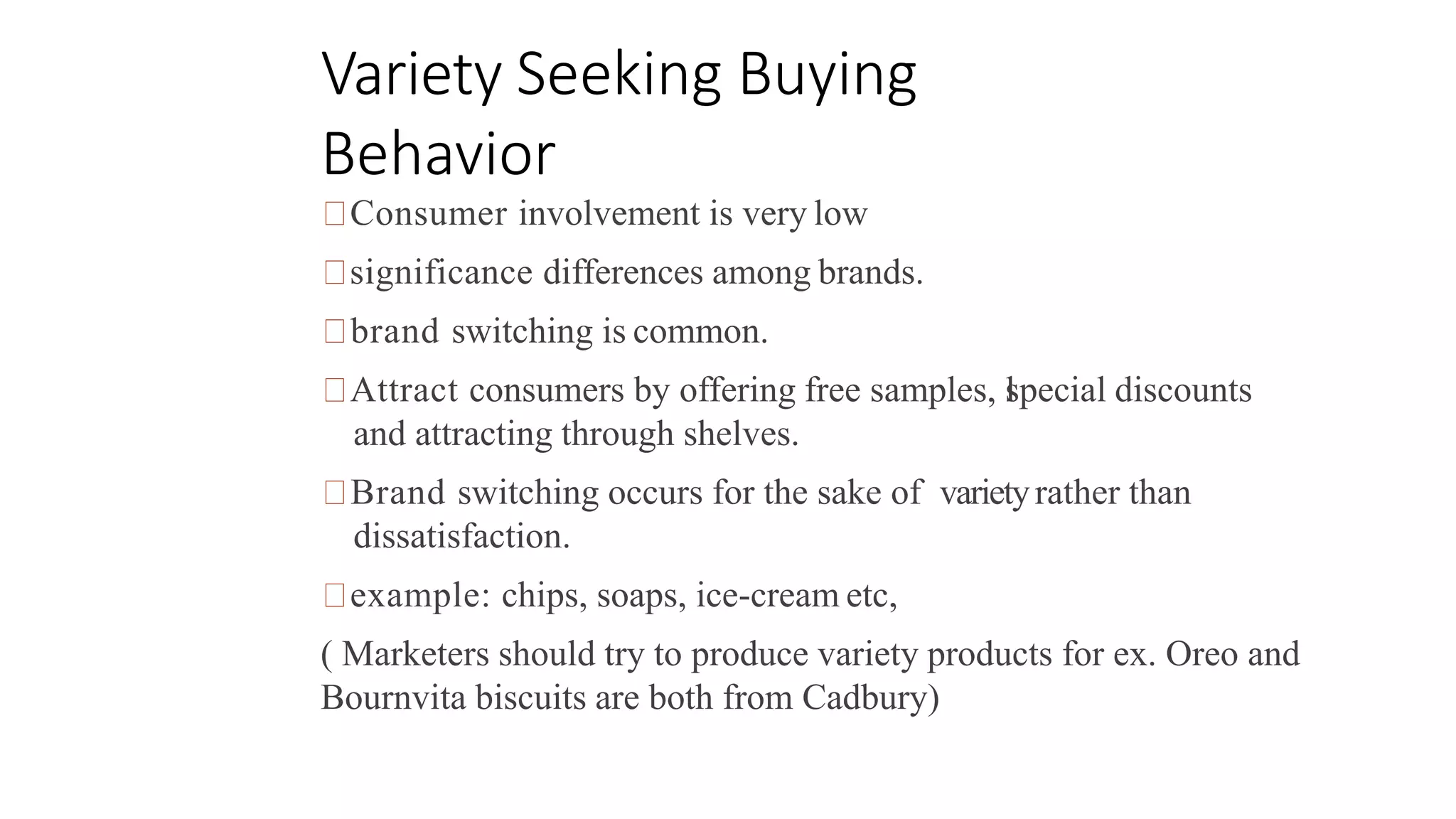 Variety Seeking Buying Behavior

Consumer involvement is very low

significance differences among brands.

brand switching is common.

Attract consumers by offering free samples, special discounts and attracting through shelves.

Brand switching occurs for the sake of variety rather than dissatisfaction.

example: chips, soaps, ice-cream etc,

( Marketers should try to produce variety products for ex. Oreo and Bournvita biscuits are both from Cadbury)